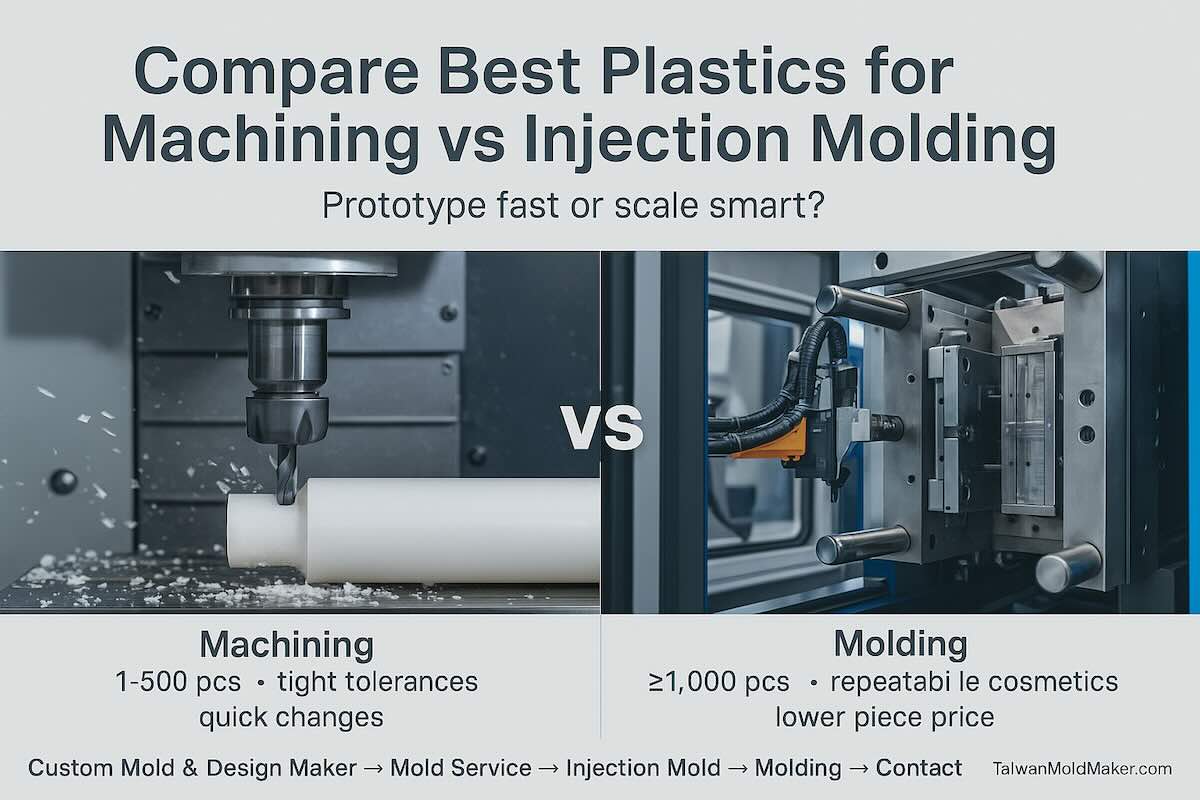 Compare Best Plastics for Machining vs Injection Molding

Prototype fast or scale smart?

VS

Machining
1-500 pcs • tight tolerances
quick changes

Molding
≥1,000 pcs • repeatabi le cosmetics
lower piece price

Custom Mold & Design Maker → Mold Service → Injection Mold → Molding → Contact

TalwanMoldMaker.com